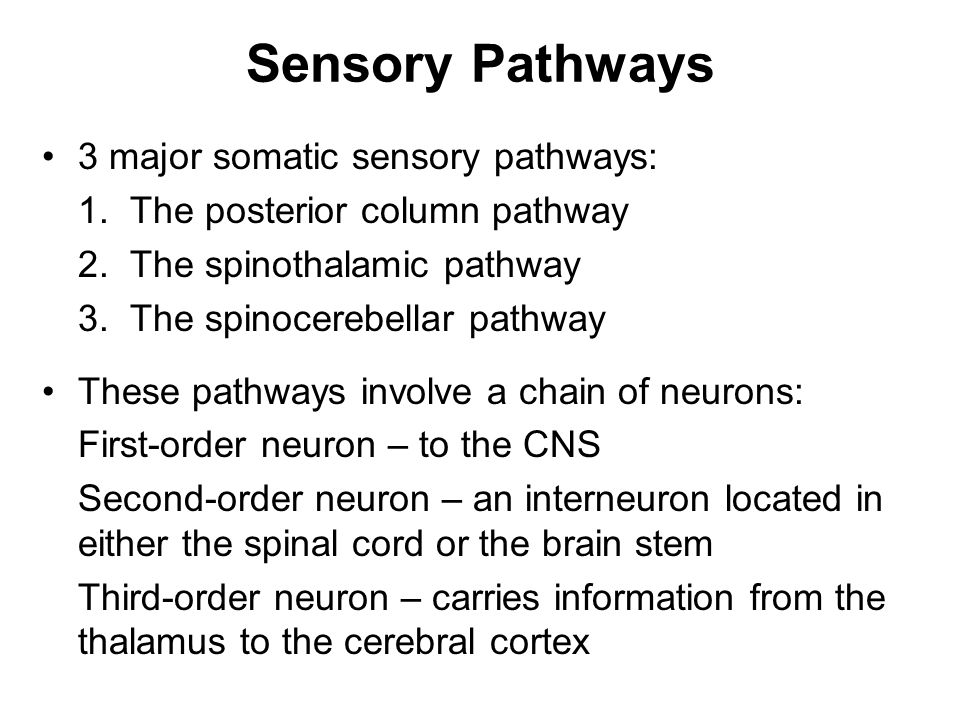 Sensory Pathways

• 3 major somatic sensory pathways:
1. The posterior column pathway
2. The spinothalamic pathway
3. The spinocerebellar pathway

• These pathways involve a chain of neurons:
First-order neuron – to the CNS
Second-order neuron – an interneuron located in either the spinal cord or the brain stem
Third-order neuron – carries information from the thalamus to the cerebral cortex